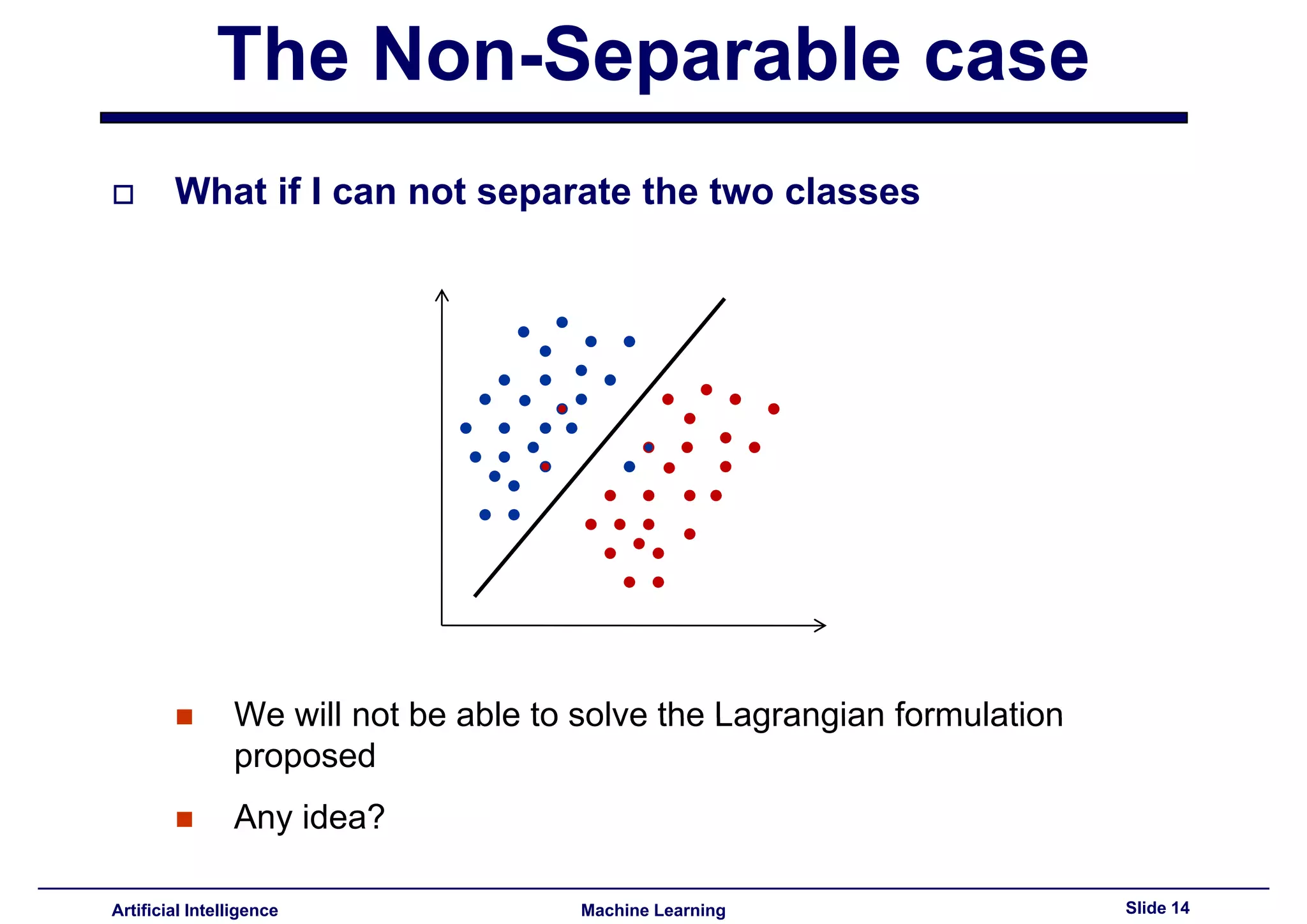 The Non-Separable case

What if I can not separate the two classes

We will not be able to solve the Lagrangian formulation proposed

Any idea?

Artificial Intelligence
Machine Learning
Slide 14